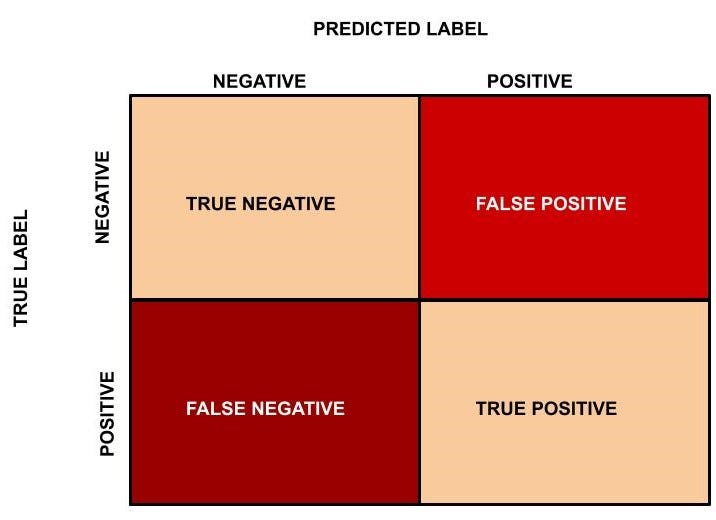 PREDICTED LABEL

TRUE LABEL

| | NEGATIVE | POSITIVE |
|---|---|---|
| NEGATIVE | TRUE NEGATIVE | FALSE POSITIVE |
| POSITIVE | FALSE NEGATIVE | TRUE POSITIVE |